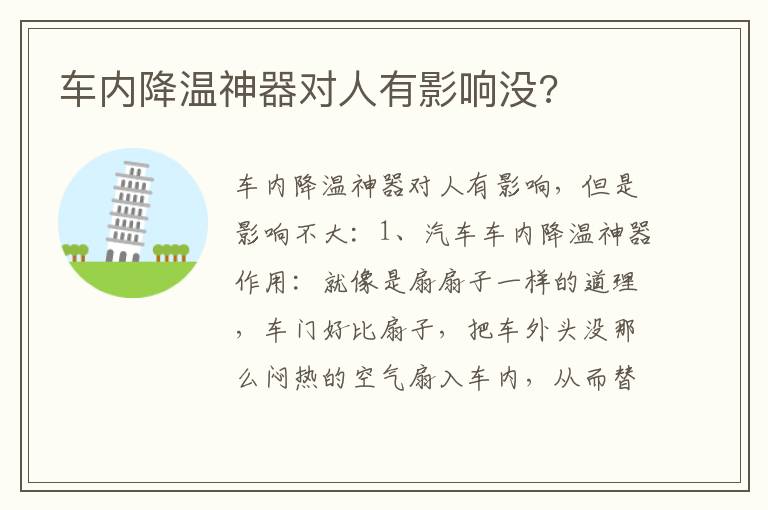 车内降温神器对人有影响没？

车内降温神器对人有影响，但是影响不大：1、汽车车内降温神器作用：就像是扇扇子一样的道理，车门好比扇子，把车外头没那么闷热的空气扇入车内，从而替